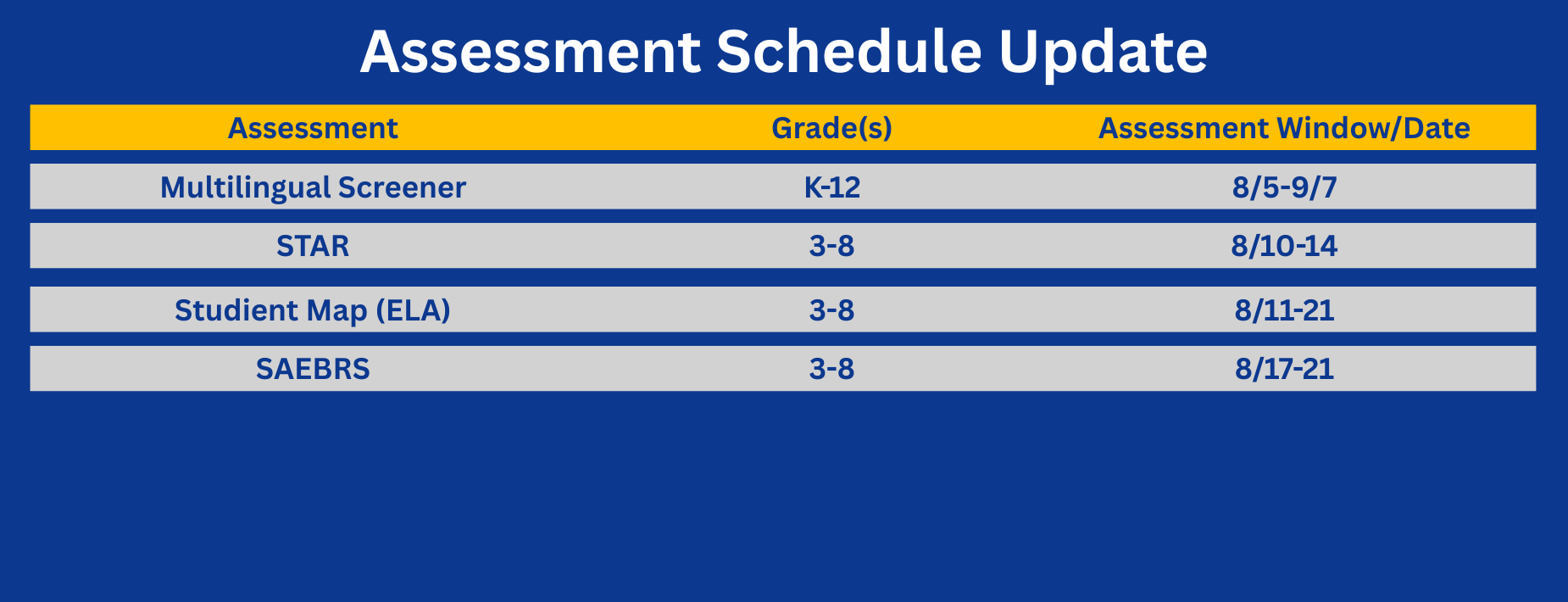 Assessment Schedule Update

| Assessment | Grade(s) | Assessment Window/Date |
|---|---|---|
| Multilingual Screener | K-12 | 8/5-9/7 |
| STAR | 3-8 | 8/10-14 |
| Studient Map (ELA) | 3-8 | 8/11-21 |
| SAEBRS | 3-8 | 8/17-21 |